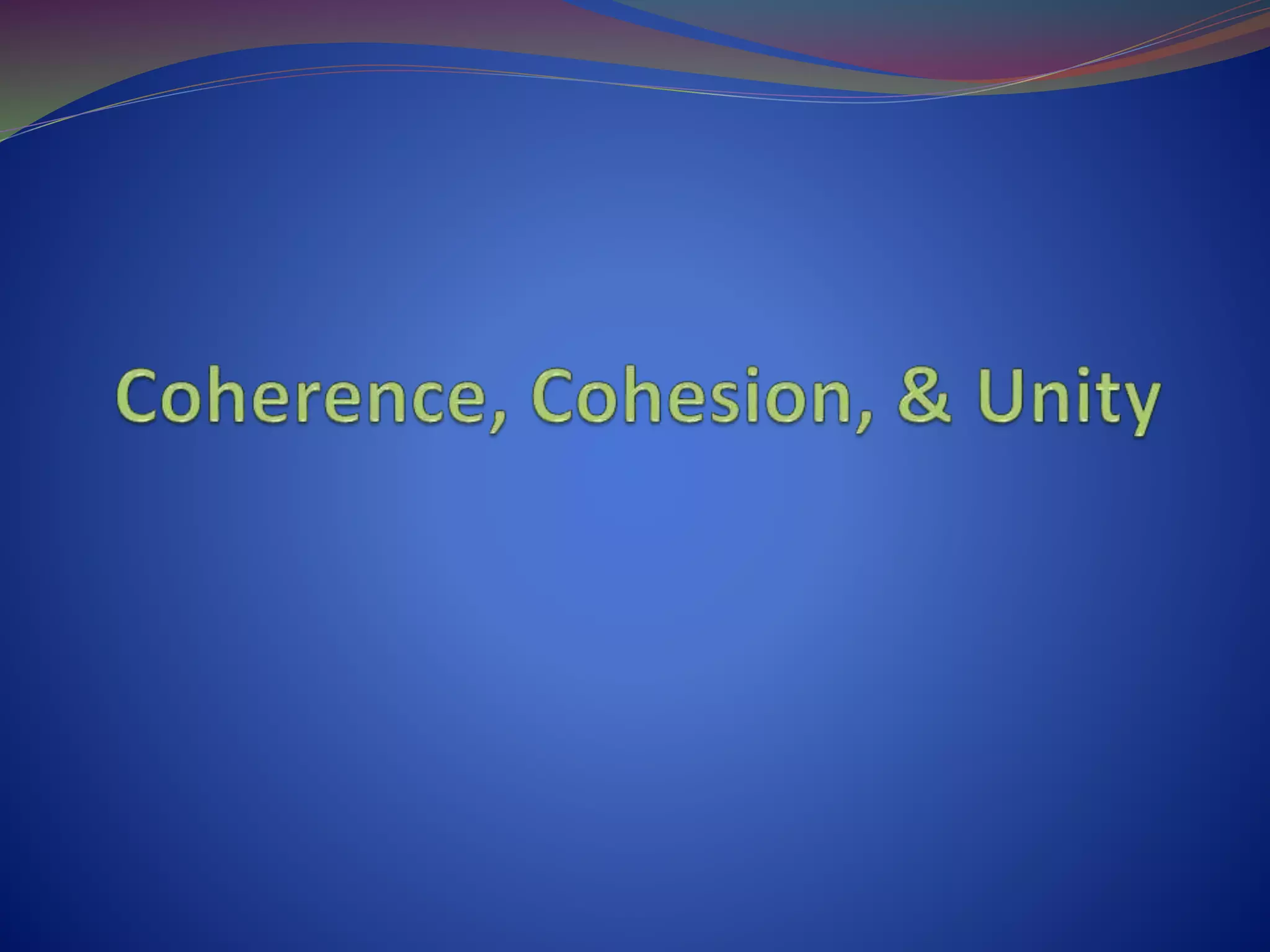 Coherence, Cohesion, & Unity